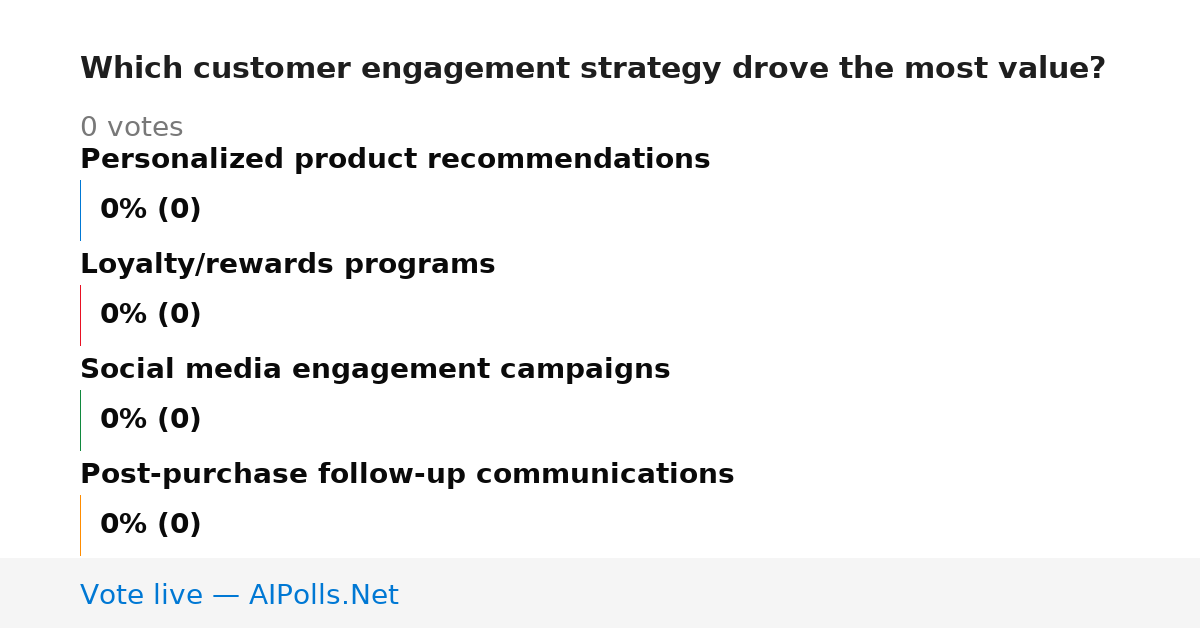 Which customer engagement strategy drove the most value?

0 votes

Personalized product recommendations

0% (0)

Loyalty/rewards programs

0% (0)

Social media engagement campaigns

0% (0)

Post-purchase follow-up communications

0% (0)

Vote live — AIPolls.Net